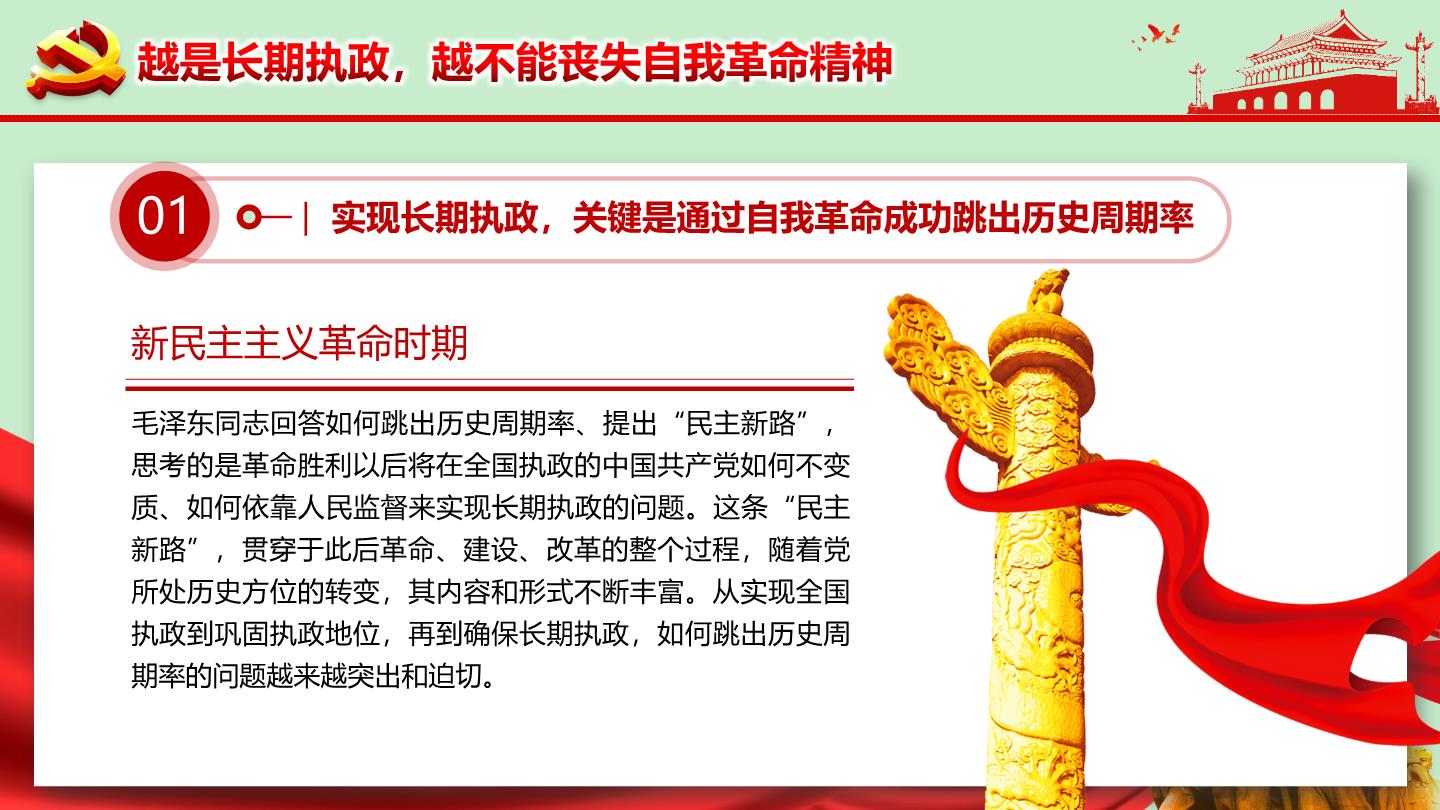 越是长期执政，越不能丧失自我革命精神

01

实现长期执政，关键是通过自我革命成功跳出历史周期率

新民主主义革命时期

毛泽东同志回答如何跳出历史周期率、提出“民主新路”，思考的是革命胜利以后将在全国执政的中国共产党如何不变质、如何依靠人民监督来实现长期执政的问题。这条“民主新路”，贯穿于此后革命、建设、改革的整个过程，随着党所处历史方位的转变，其内容和形式不断丰富。从实现全国执政到巩固执政地位，再到确保长期执政，如何跳出历史周期率的问题越来越突出和迫切。